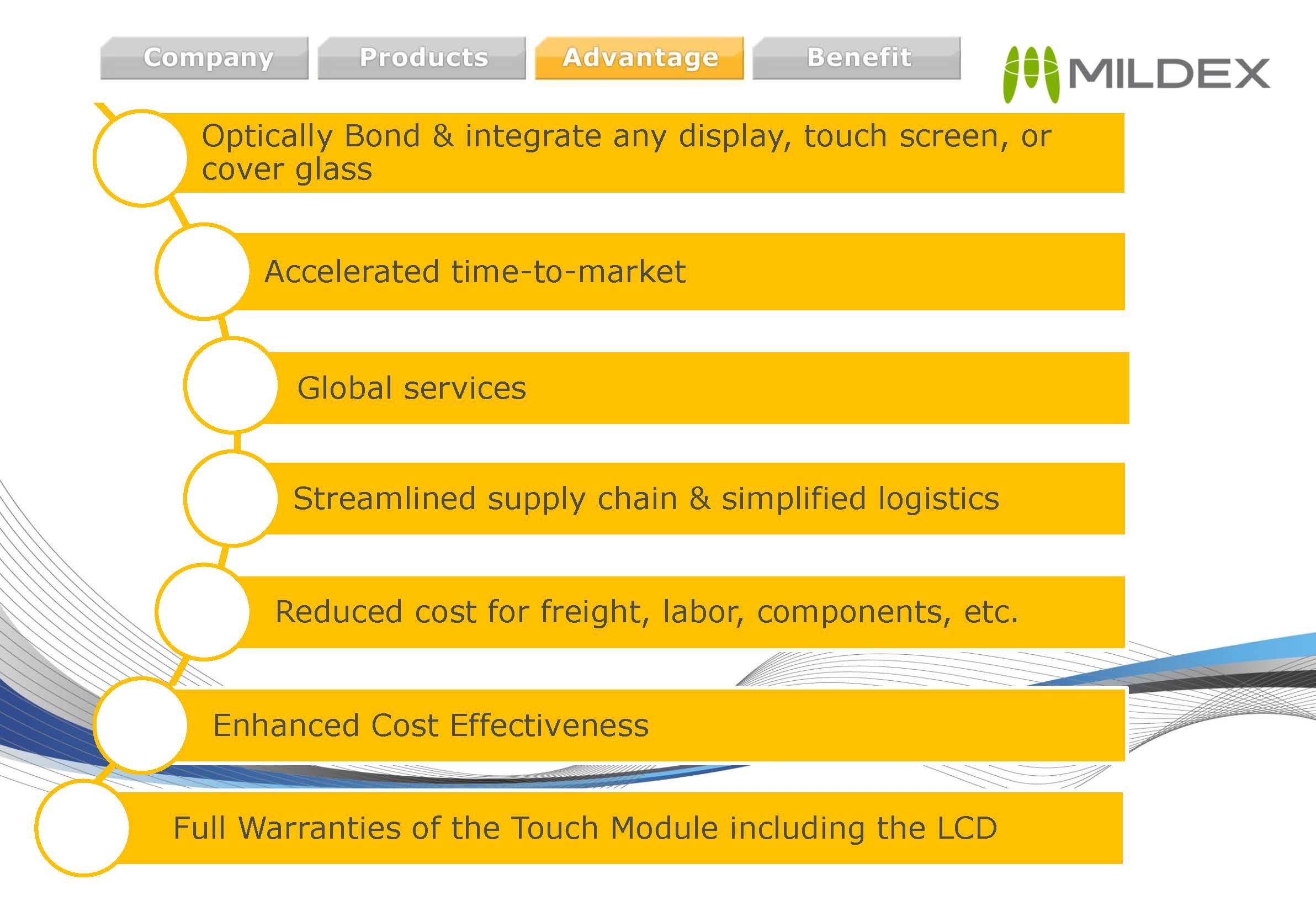 Company Products Advantage Benefit

MILDEX

Optically Bond & integrate any display, touch screen, or cover glass

Accelerated time-to-market

Global services

Streamlined supply chain & simplified logistics

Reduced cost for freight, labor, components, etc.

Enhanced Cost Effectiveness

Full Warranties of the Touch Module including the LCD